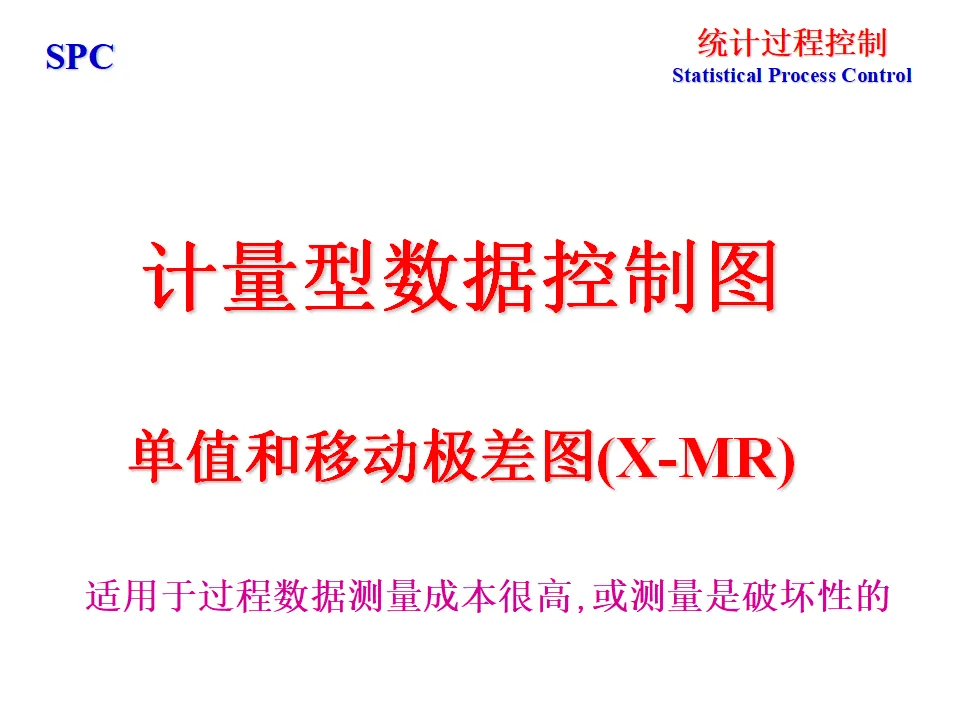 SPC

统计过程控制
Statistical Process Control

计量型数据控制图

单值和移动极差图(X-MR)

适用于过程数据测量成本很高,或测量是破坏性的